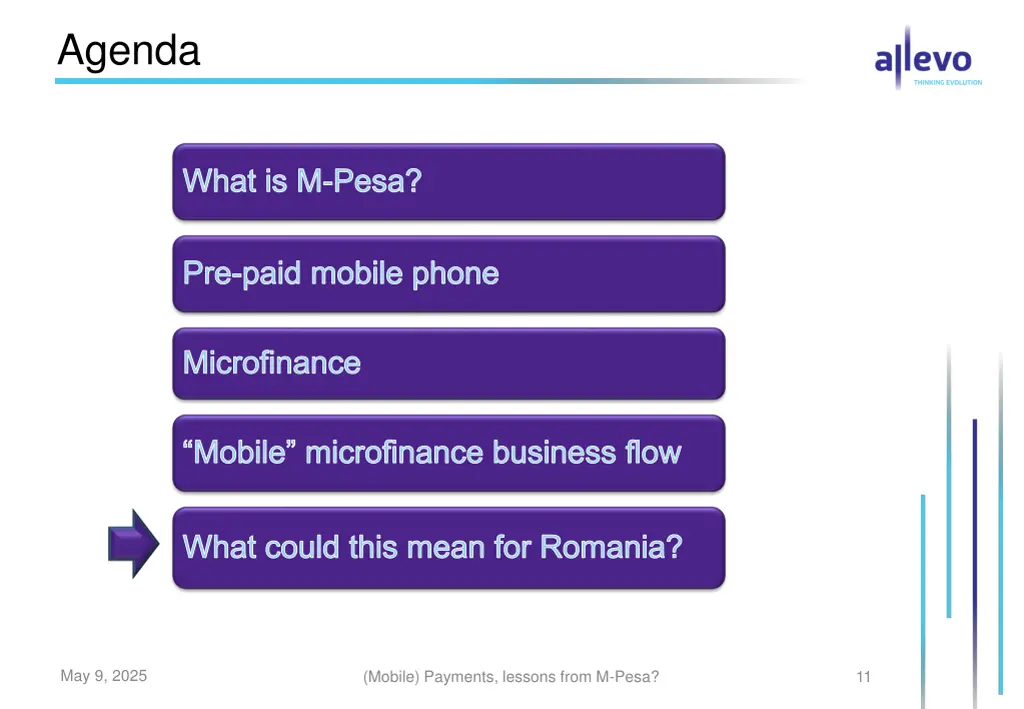 Agenda

allevo
THINKING EVOLUTION

What is M-Pesa?

Pre-paid mobile phone

Microfinance

"Mobile" microfinance business flow

What could this mean for Romania?

May 9, 2025

(Mobile) Payments, lessons from M-Pesa?

11